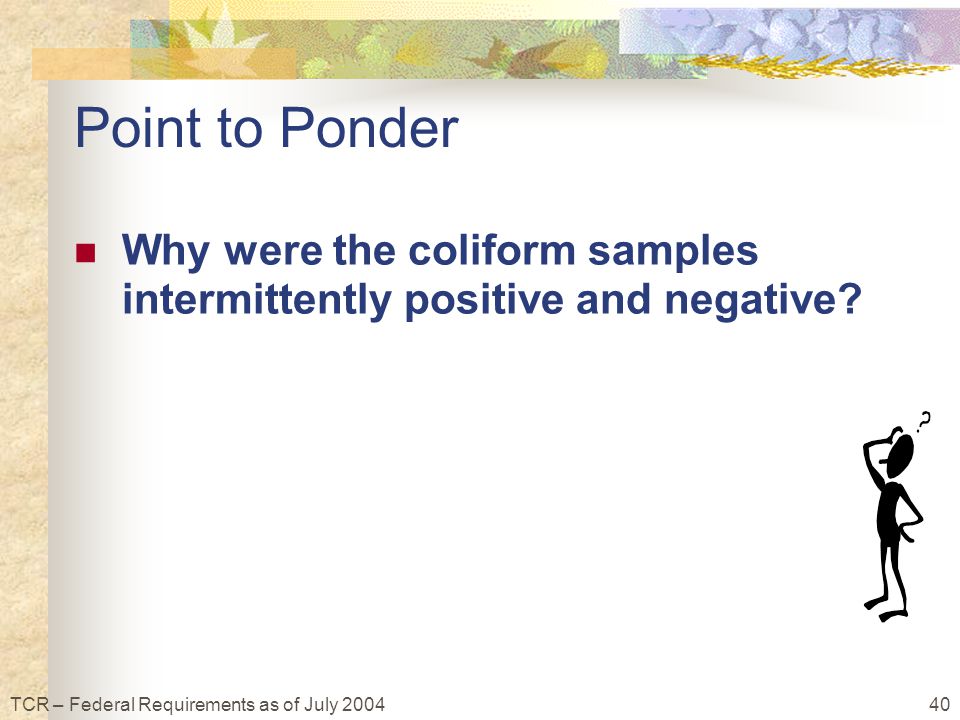 Point to Ponder

Why were the coliform samples intermittently positive and negative?

?

TCR – Federal Requirements as of July 2004

40